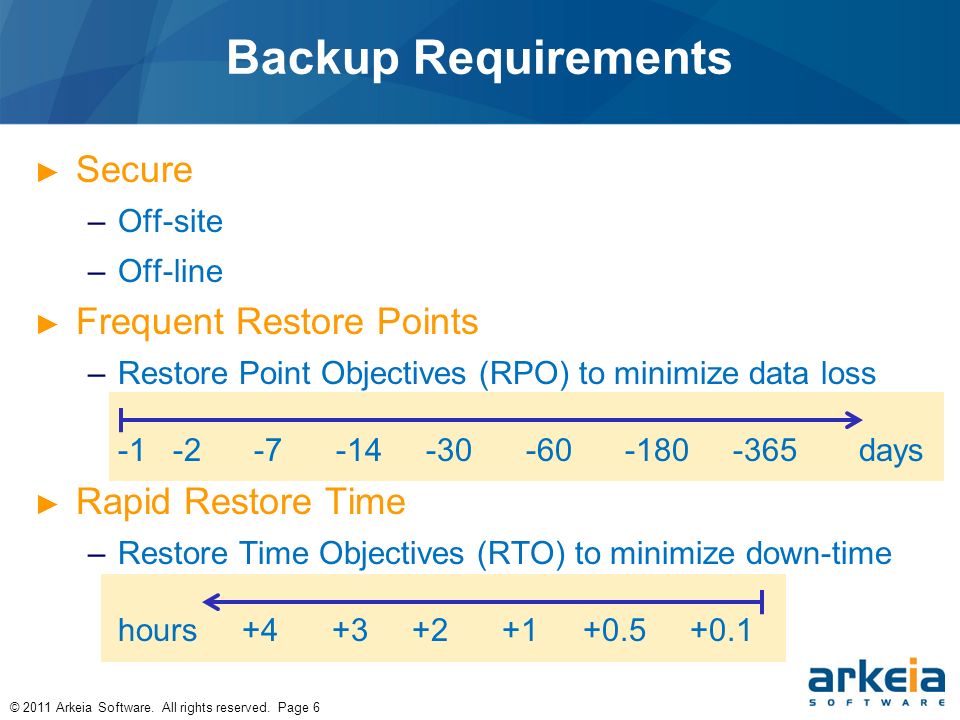 Backup Requirements

► Secure

– Off-site

– Off-line

► Frequent Restore Points

– Restore Point Objectives (RPO) to minimize data loss

-1 -2 -7 -14 -30 -60 -180 -365 days

► Rapid Restore Time

– Restore Time Objectives (RTO) to minimize down-time

hours +4 +3 +2 +1 +0.5 +0.1

© 2011 Arkeia Software. All rights reserved. Page 6

arkeia SOFTWARE